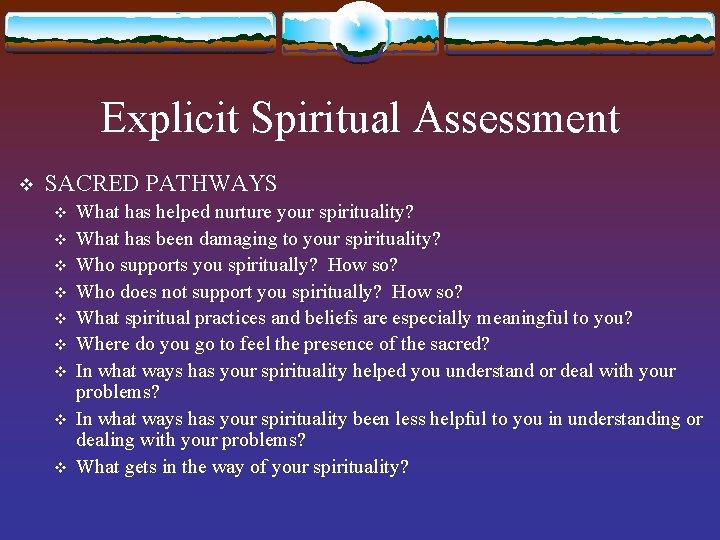 Explicit Spiritual Assessment

❖ SACRED PATHWAYS
❖ What has helped nurture your spirituality?
❖ What has been damaging to your spirituality?
❖ Who supports you spiritually? How so?
❖ Who does not support you spiritually? How so?
❖ What spiritual practices and beliefs are especially meaningful to you?
❖ Where do you go to feel the presence of the sacred?
❖ In what ways has your spirituality helped you understand or deal with your problems?
❖ In what ways has your spirituality been less helpful to you in understanding or dealing with your problems?
❖ What gets in the way of your spirituality?